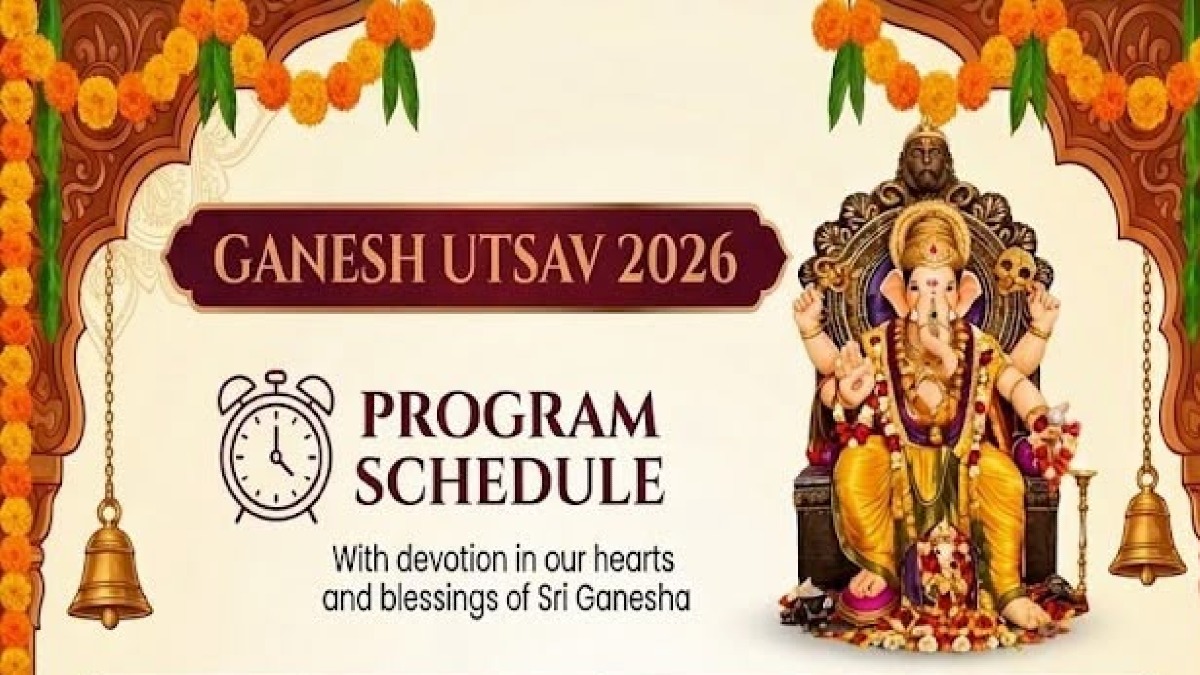 GANESH UTSAV 2026

PROGRAM SCHEDULE

With devotion in our hearts and blessings of Sri Ganesha